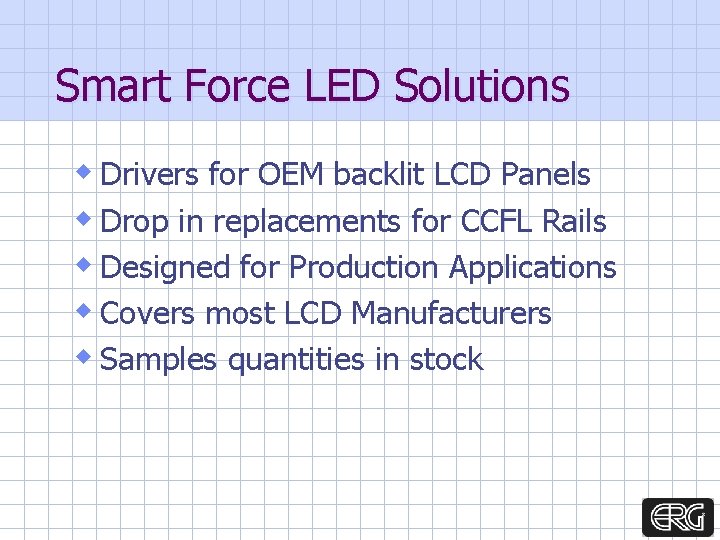 Smart Force LED Solutions

• Drivers for OEM backlit LCD Panels
• Drop in replacements for CCFL Rails
• Designed for Production Applications
• Covers most LCD Manufacturers
• Samples quantities in stock

ERG